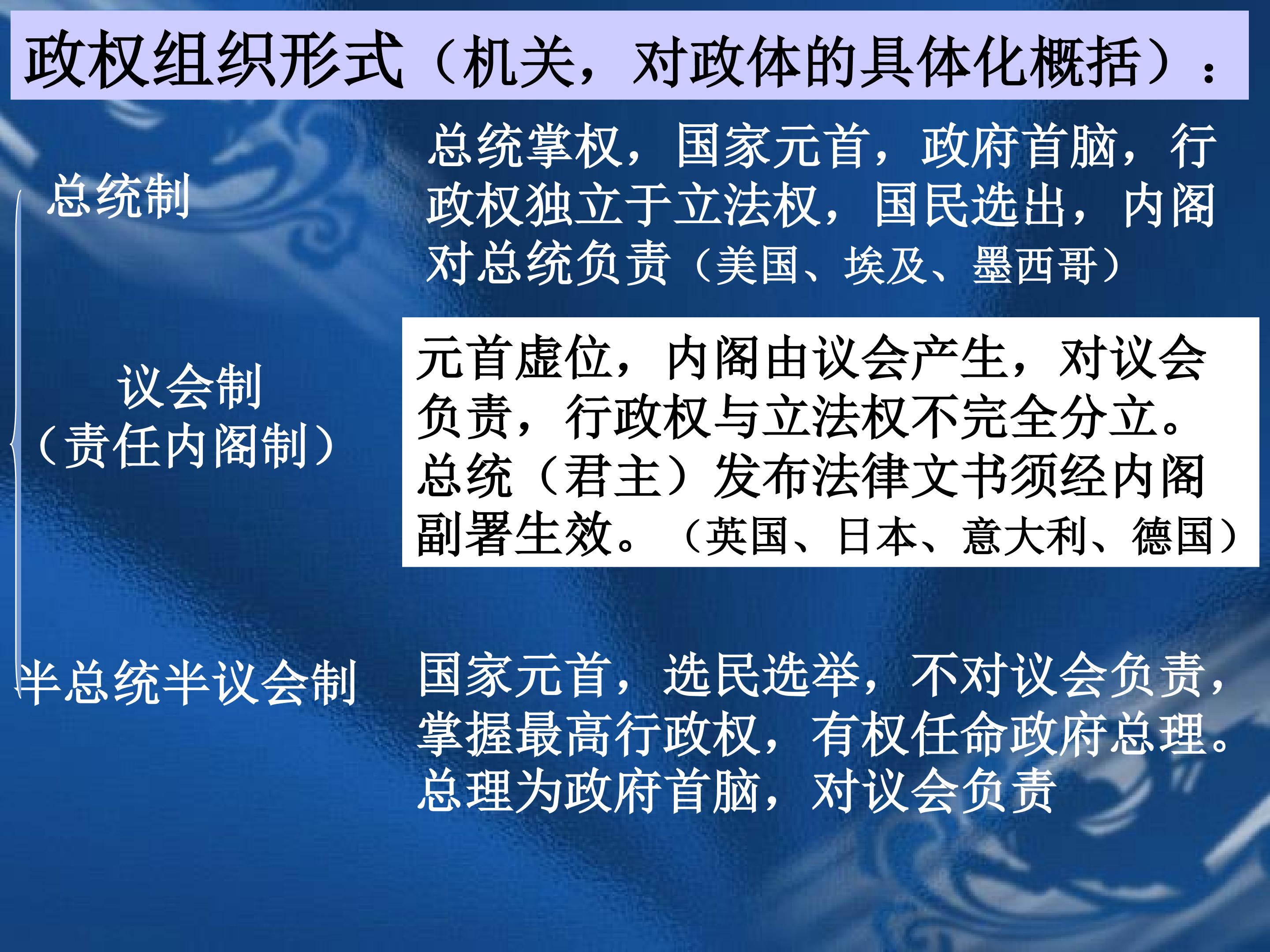 政权组织形式（机关，对政体的具体化概括）：

总统制

总统掌权，国家元首，政府首脑，行政权独立于立法权，国民选出，内阁对总统负责（美国、埃及、墨西哥）

议会制
（责任内阁制）

元首虚位，内阁由议会产生，对议会负责，行政权与立法权不完全分立。总统（君主）发布法律文书须经内阁副署生效。（英国、日本、意大利、德国）

半总统半议会制

国家元首，选民选举，不对议会负责，掌握最高行政权，有权任命政府总理。总理为政府首脑，对议会负责